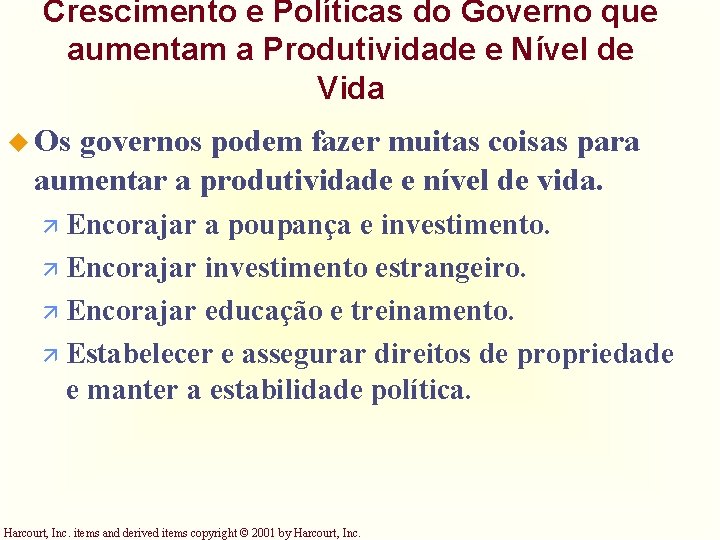 Crescimento e Políticas do Governo que aumentam a Produtividade e Nível de Vida

Os governos podem fazer muitas coisas para aumentar a produtividade e nível de vida.

Encorajar a poupança e investimento.

Encorajar investimento estrangeiro.

Encorajar educação e treinamento.

Estabelecer e assegurar direitos de propriedade e manter a estabilidade política.

Harcourt, Inc. items and derived items copyright © 2001 by Harcourt, Inc.